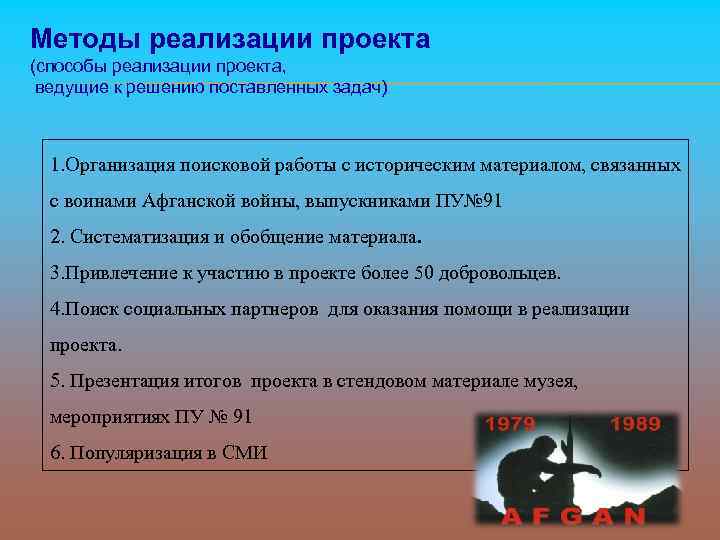 Методы реализации проекта
(способы реализации проекта,
ведущие к решению поставленных задач)

1.Организация поисковой работы с историческим материалом, связанных с воинами Афганской войны, выпускниками ПУ№91

2. Систематизация и обобщение материала.

3.Привлечение к участию в проекте более 50 добровольцев.

4.Поиск социальных партнеров для оказания помощи в реализации проекта.

5. Презентация итогов проекта в стендовом материале музея, мероприятиях ПУ № 91

6. Популяризация в СМИ

1979 1989

AFGAN